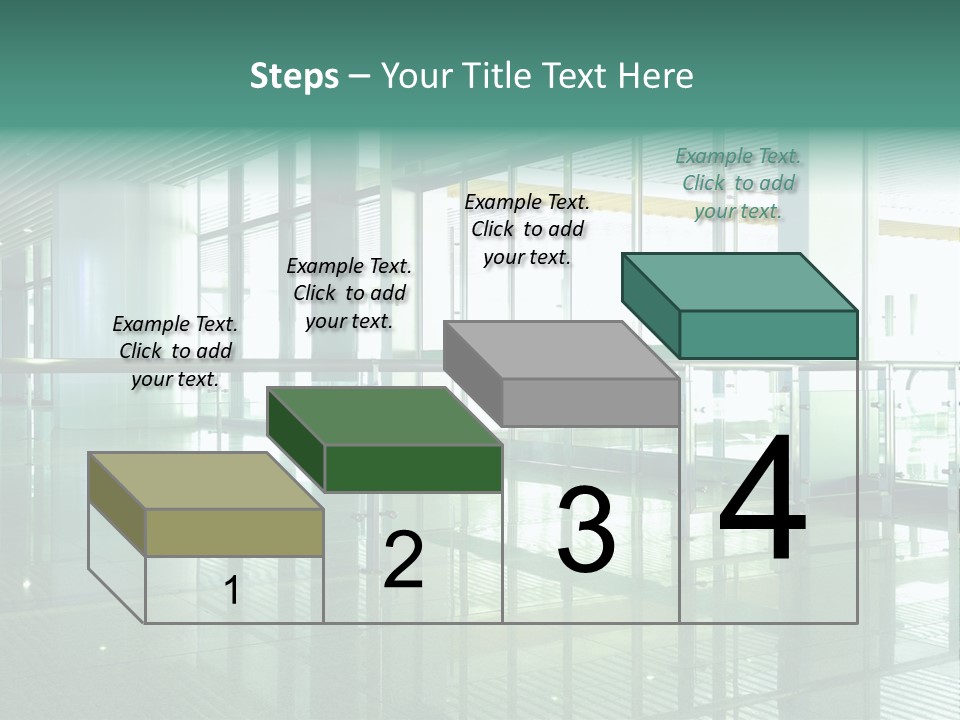 Steps – Your Title Text Here

Example Text. Click to add your text.

Example Text. Click to add your text.

Example Text. Click to add your text.

Example Text. Click to add your text.

1

2

3

4